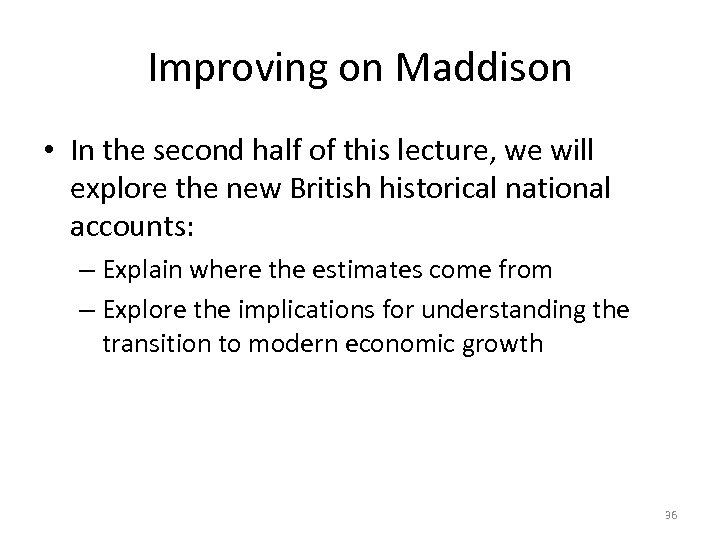 Improving on Maddison

• In the second half of this lecture, we will explore the new British historical national accounts:

– Explain where the estimates come from

– Explore the implications for understanding the transition to modern economic growth

36